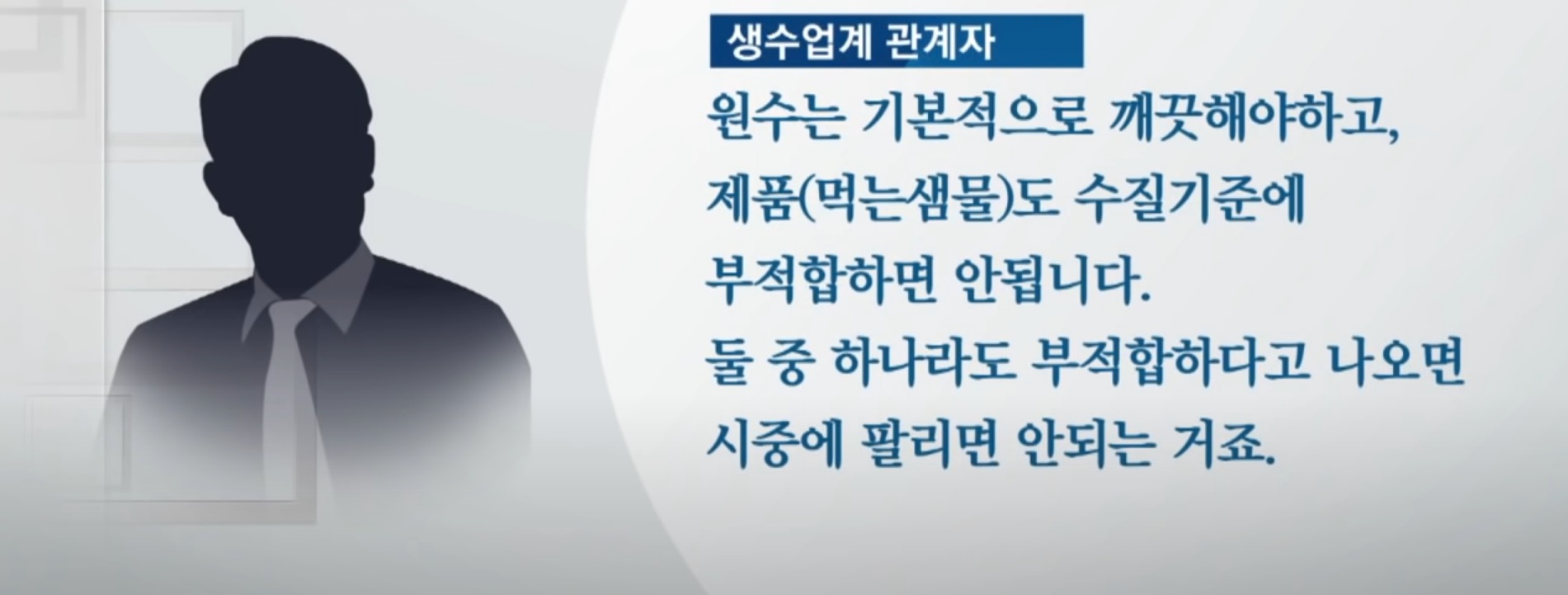 생수업계 관계자

원수는 기본적으로 깨끗해야하고,
제품(먹는샘물)도 수질기준에
부적합하면 안됩니다.
둘 중 하나라도 부적합하다고 나오면
시중에 팔리면 안되는 거죠.